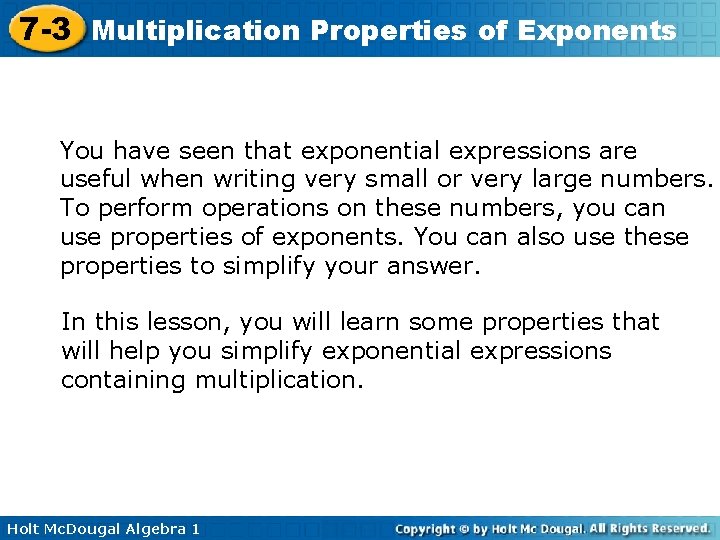 7-3 Multiplication Properties of Exponents

You have seen that exponential expressions are useful when writing very small or very large numbers. To perform operations on these numbers, you can use properties of exponents. You can also use these properties to simplify your answer.

In this lesson, you will learn some properties that will help you simplify exponential expressions containing multiplication.

Holt McDougal Algebra 1

Copyright © by Holt Mc Dougal. All Rights Reserved.